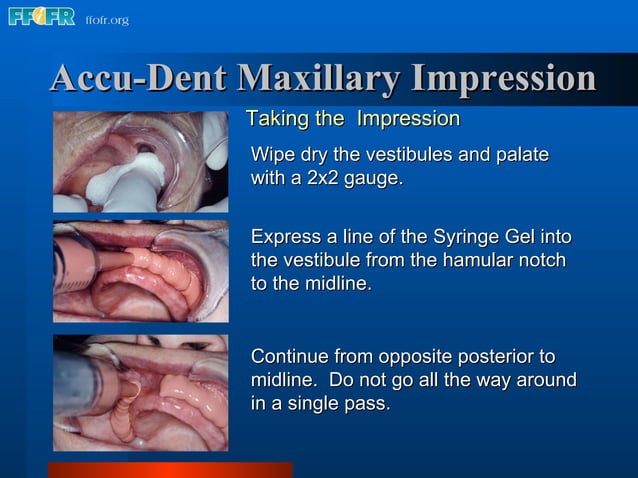 FFOFR ffofr.org

Accu-Dent Maxillary Impression

Taking the Impression

Wipe dry the vestibules and palate with a 2x2 gauge.

Express a line of the Syringe Gel into the vestibule from the hamular notch to the midline.

Continue from opposite posterior to midline. Do not go all the way around in a single pass.